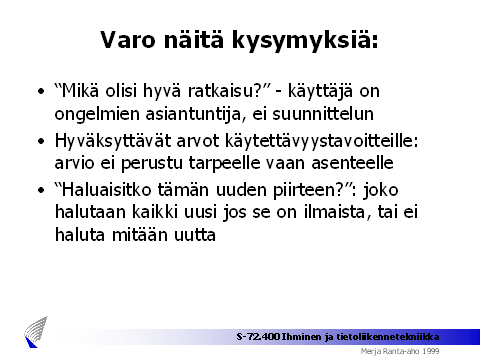 Varo näitä kysymyksiä:

• “Mikä olisi hyvä ratkaisu?” - käyttäjä on ongelmien asiantuntija, ei suunnittelun

• Hyväksyttävät arvot käytettävyystavoitteille: arvio ei perustu tarpeelle vaan asenteelle

• “Haluaisitko tämän uuden piirteen?”: joko halutaan kaikki uusi jos se on ilmaista, tai ei haluta mitään uutta

S-72.400 Ihminen ja tietoliikennetekniikka

Merja Ranta-aho 1999